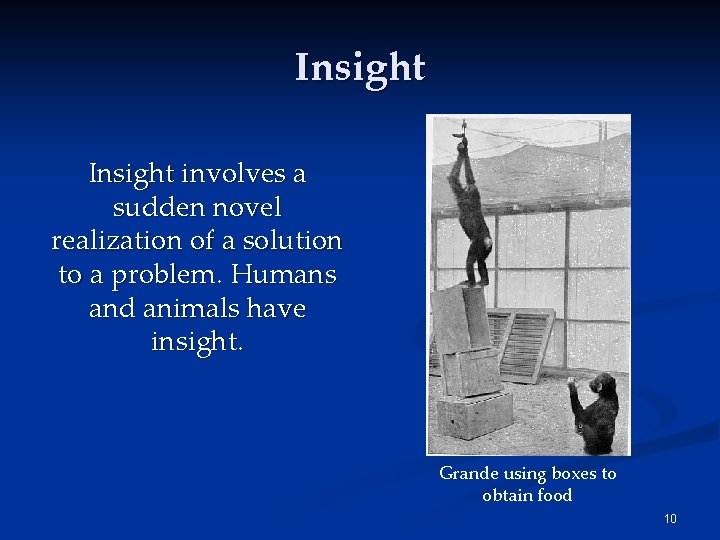 Insight

Insight involves a sudden novel realization of a solution to a problem. Humans and animals have insight.

Grande using boxes to obtain food

10